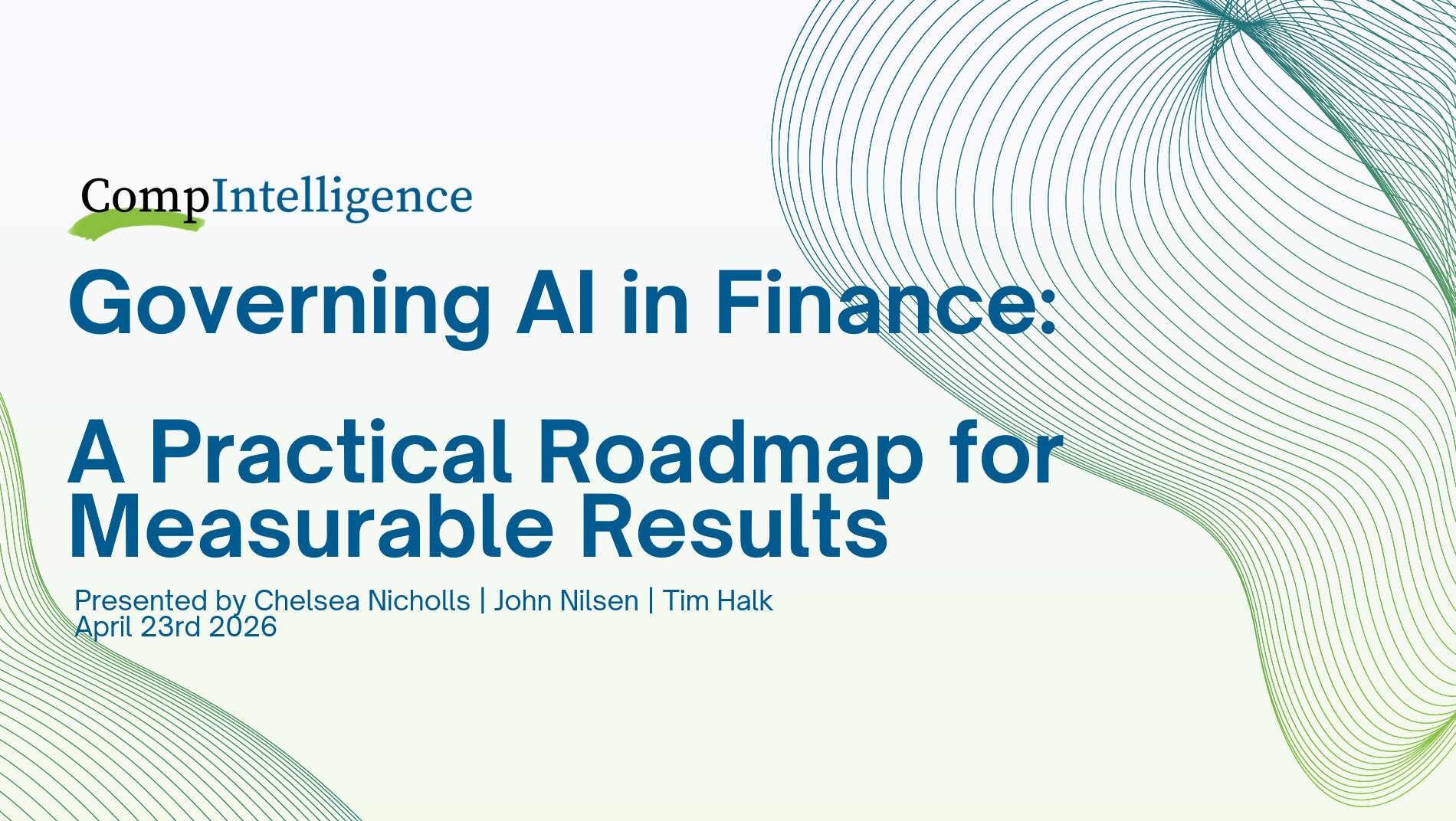 CompIntelligence

Governing AI in Finance:

A Practical Roadmap for Measurable Results

Presented by Chelsea Nicholls | John Nilsen | Tim Halk
April 23rd 2026